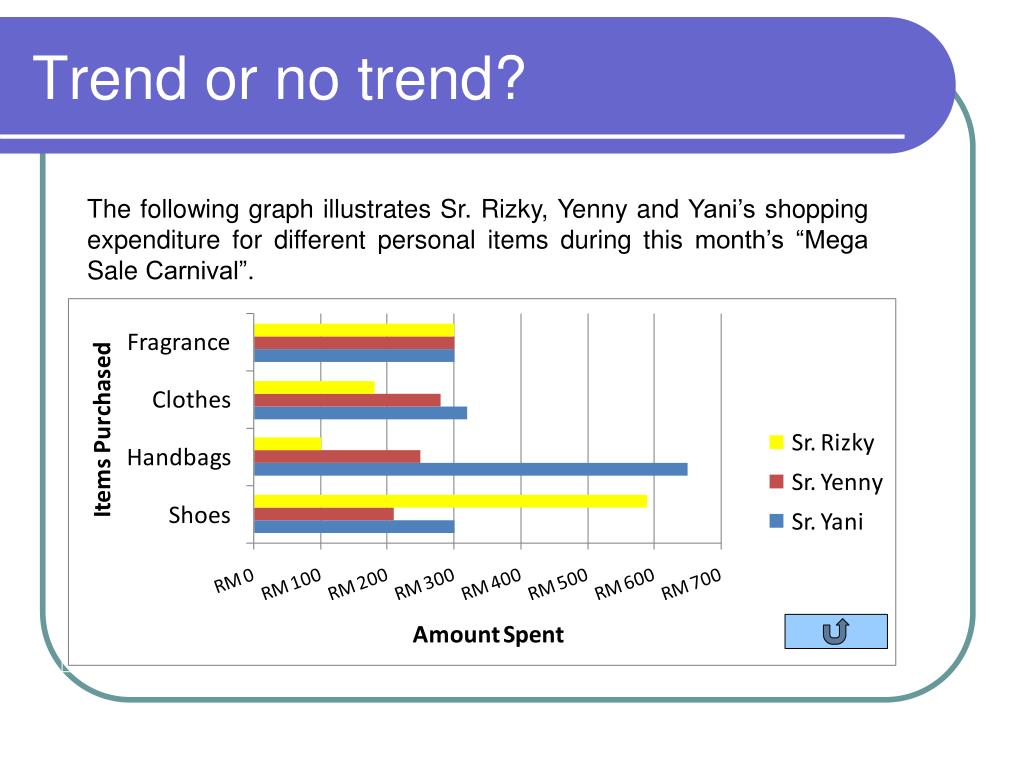 Trend or no trend?

The following graph illustrates Sr. Rizky, Yenny and Yani's shopping expenditure for different personal items during this month's "Mega Sale Carnival".

Items Purchased

Fragrance
Clothes
Handbags
Shoes

RM 0
RM 100
RM 200
RM 300
RM 400
RM 500
RM 600
RM 700

Amount Spent

Sr. Rizky
Sr. Yenny
Sr. Yani